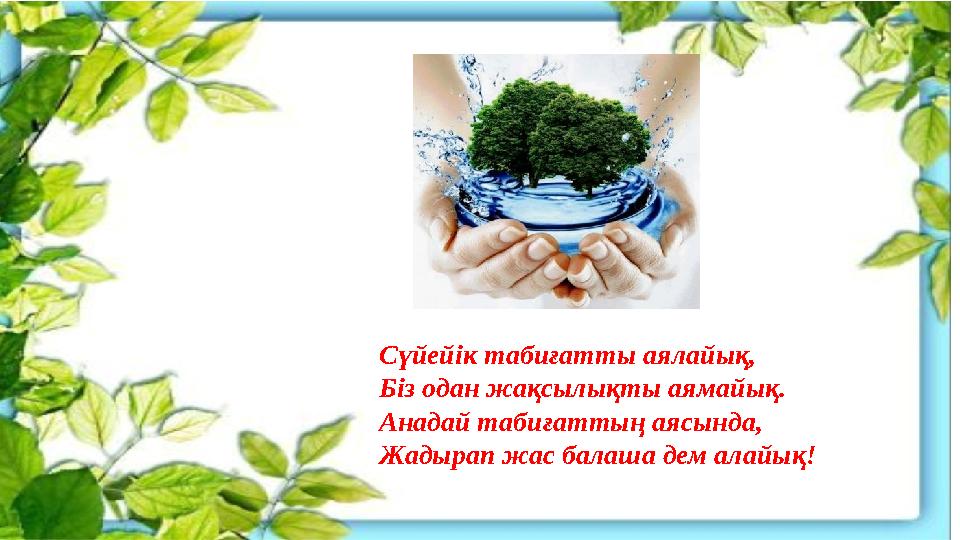 Сүйейік табиғатты аялайық,
Біз одан жақсылықты аямайық.
Анадай табиғаттың аясында,
Жадырап жас балаша дем алайық!